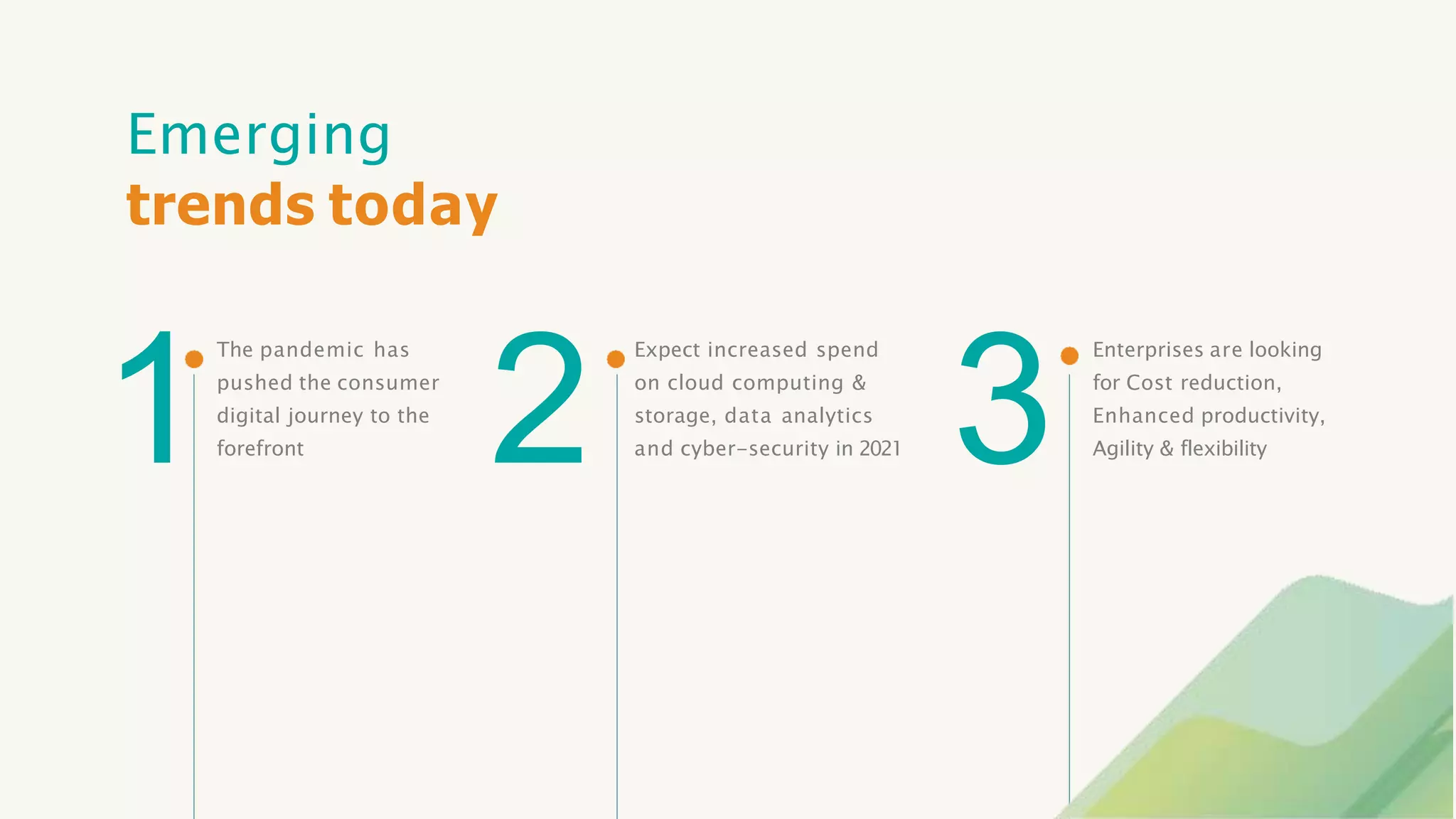 Emerging
trends today

1

The pandemic has pushed the consumer digital journey to the forefront

2

Expect increased spend on cloud computing & storage, data analytics and cyber-security in 2021

3

Enterprises are looking for Cost reduction, Enhanced productivity, Agility & flexibility